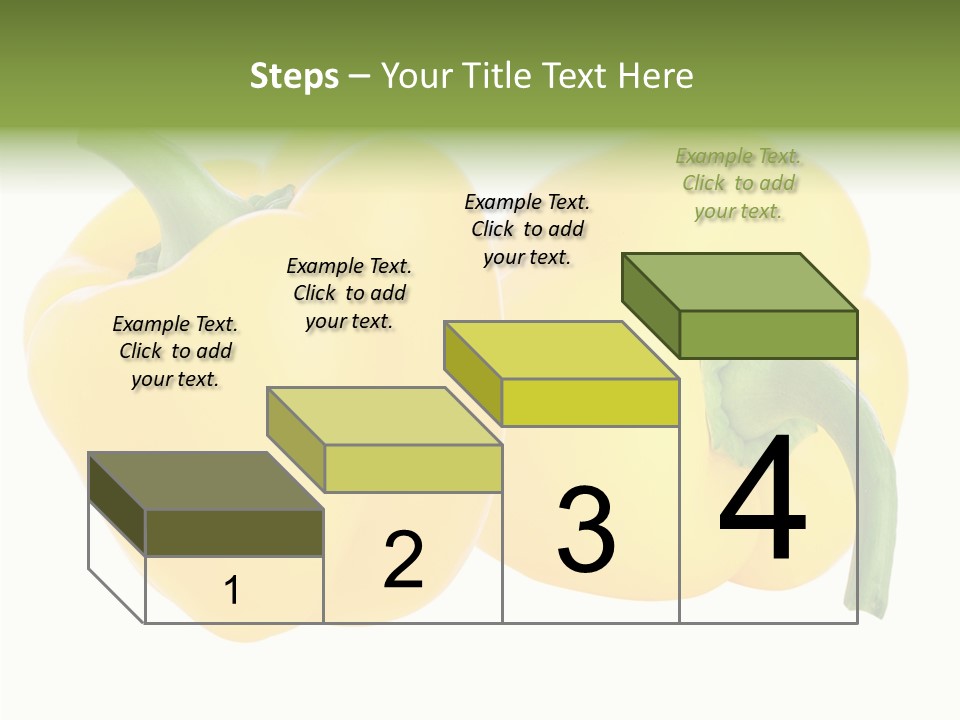 Steps – Your Title Text Here

Example Text. Click to add your text.

Example Text. Click to add your text.

Example Text. Click to add your text.

Example Text. Click to add your text.

1

2

3

4